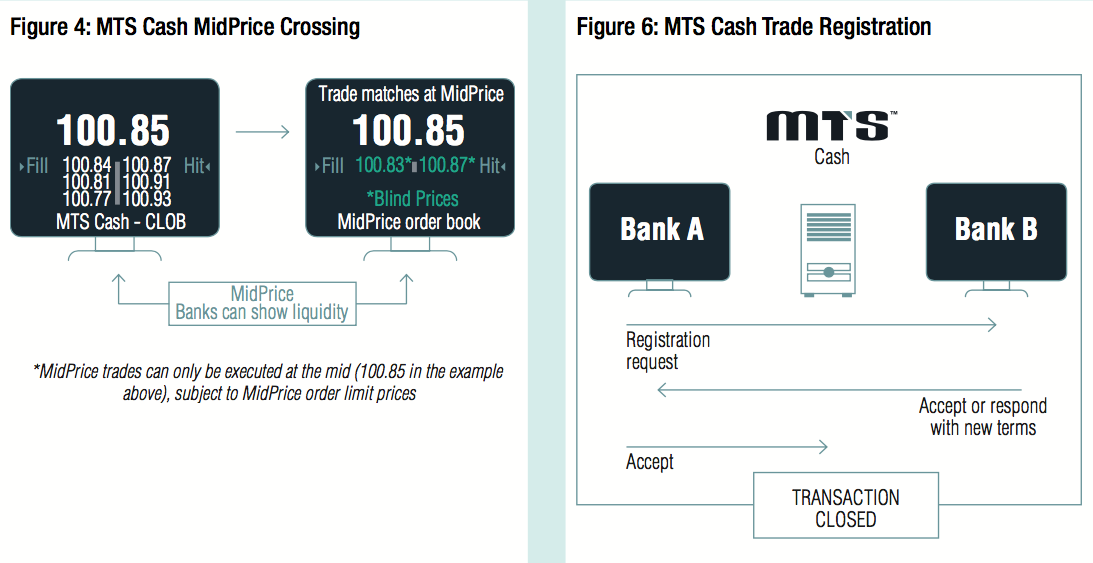 Figure 4: MTS Cash MidPrice Crossing

100.85

Fill 100.84 100.87 Hit
100.81 100.91
100.77 100.93
MTS Cash - CLOB

Trade matches at MidPrice
100.85
Fill 100.83* 100.87* Hit
*Blind Prices
MidPrice order book

MidPrice
Banks can show liquidity

*MidPrice trades can only be executed at the mid (100.85 in the example above), subject to MidPrice order limit prices

Figure 6: MTS Cash Trade Registration

MTS™
Cash

Bank A

Bank B

Registration request

Accept or respond with new terms

Accept

TRANSACTION CLOSED